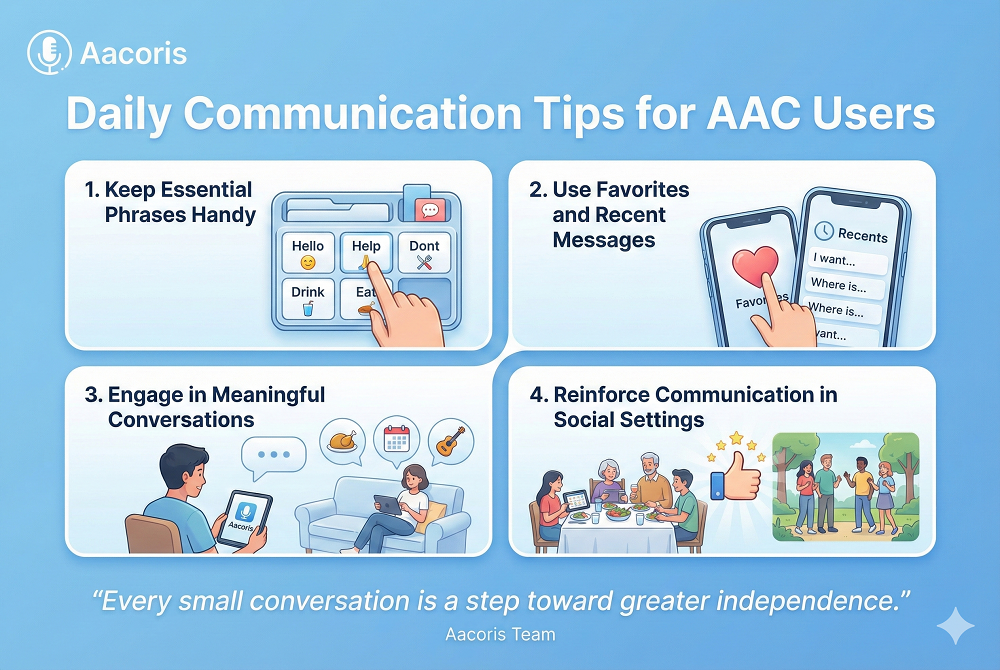 Aacoris

Daily Communication Tips for AAC Users

1. Keep Essential Phrases Handy

Hello
Help
Dont
Drink
Eat

2. Use Favorites and Recent Messages

Favorites

Recents
I want...
Where is...
Where is...
want...

3. Engage in Meaningful Conversations

Aacoris

4. Reinforce Communication in Social Settings

"Every small conversation is a step toward greater independence."
Aacoris Team